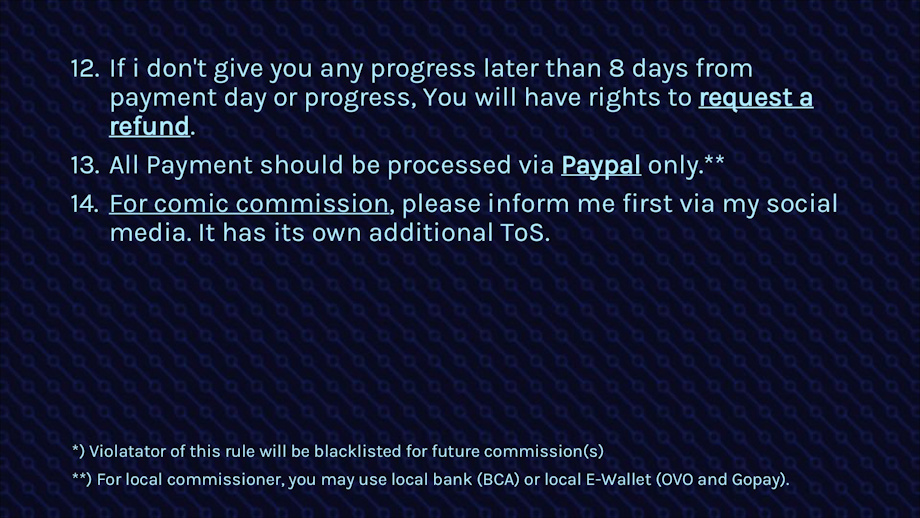 12. If i don't give you any progress later than 8 days from payment day or progress, You will have rights to request a refund.

13. All Payment should be processed via Paypal only.**

14. For comic commission, please inform me first via my social media. It has its own additional ToS.

*) Violatator of this rule will be blacklisted for future commission(s)

**) For local commissioner, you may use local bank (BCA) or local E-Wallet (OVO and Gopay).